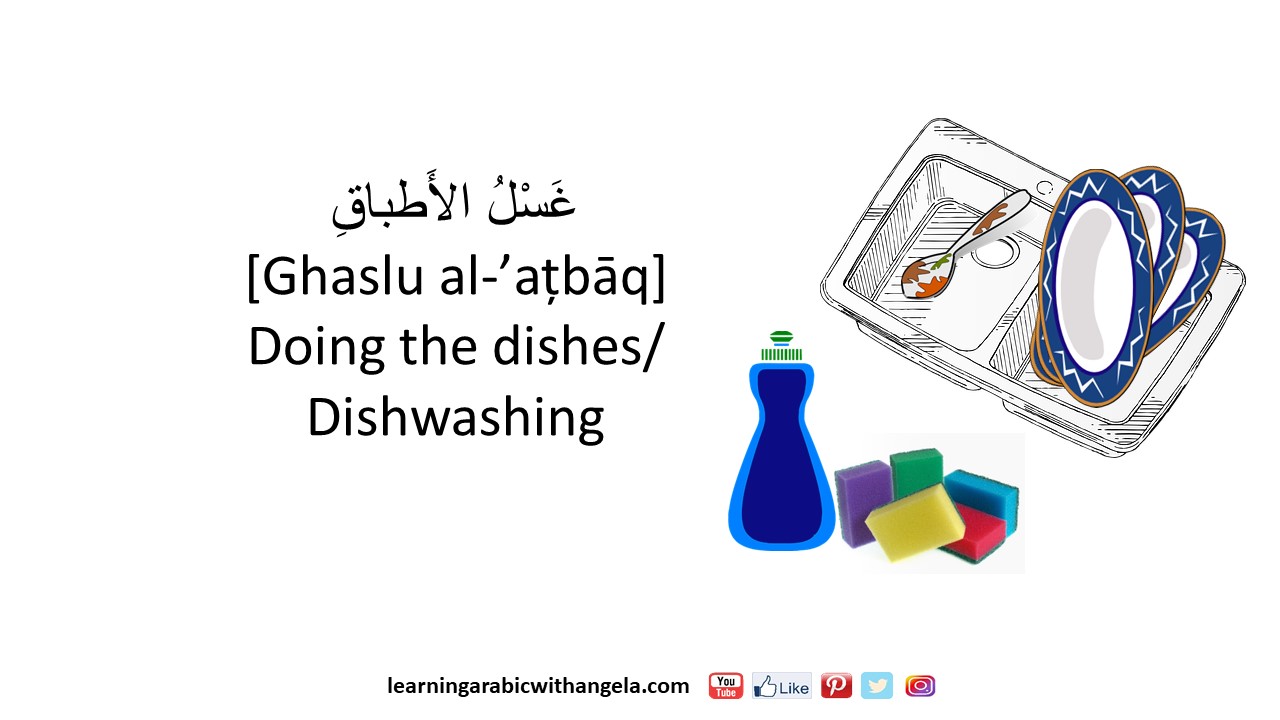 غَسْلُ الأَطباقِ
[Ghaslu al-’aṭbāq]
Doing the dishes/ Dishwashing

learningarabicwithangela.com You Tube Like